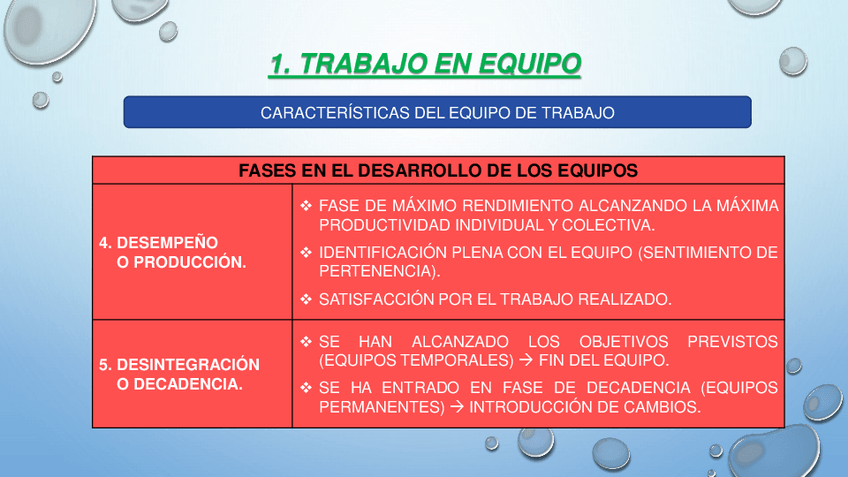 1. TRABAJO EN EQUIPO

CARACTERÍSTICAS DEL EQUIPO DE TRABAJO

| FASES EN EL DESARROLLO DE LOS EQUIPOS | |
|---|---|
| 4. DESEMPEÑO O PRODUCCIÓN. | ❖ FASE DE MÁXIMO RENDIMIENTO ALCANZANDO LA MÁXIMA PRODUCTIVIDAD INDIVIDUAL Y COLECTIVA. ❖ IDENTIFICACIÓN PLENA CON EL EQUIPO (SENTIMIENTO DE PERTENENCIA). ❖ SATISFACCIÓN POR EL TRABAJO REALIZADO. |
| 5. DESINTEGRACIÓN O DECADENCIA. | ❖ SE HAN ALCANZADO LOS OBJETIVOS PREVISTOS (EQUIPOS TEMPORALES) → FIN DEL EQUIPO. ❖ SE HA ENTRADO EN FASE DE DECADENCIA (EQUIPOS PERMANENTES) → INTRODUCCIÓN DE CAMBIOS. |